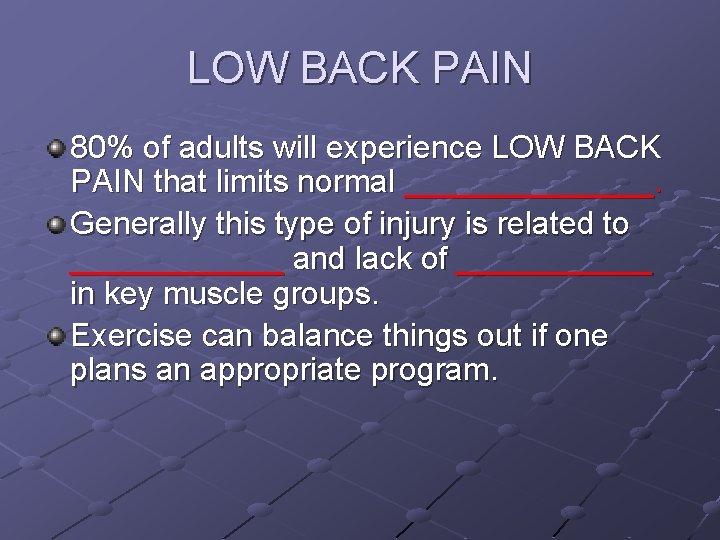 LOW BACK PAIN

80% of adults will experience LOW BACK PAIN that limits normal ______________.

Generally this type of injury is related to ____________ and lack of ___________ in key muscle groups.

Exercise can balance things out if one plans an appropriate program.